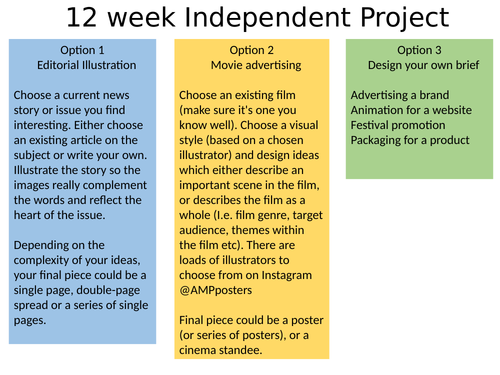 12 week Independent Project

Option 1
Editorial Illustration

Choose a current news story or issue you find interesting. Either choose an existing article on the subject or write your own. Illustrate the story so the images really complement the words and reflect the heart of the issue.

Depending on the complexity of your ideas, your final piece could be a single page, double-page spread or a series of single pages.

Option 2
Movie advertising

Choose an existing film (make sure it's one you know well). Choose a visual style (based on a chosen illustrator) and design ideas which either describe an important scene in the film, or describes the film as a whole (I.e. film genre, target audience, themes within the film etc). There are loads of illustrators to choose from on Instagram @AMPposters

Final piece could be a poster (or series of posters), or a cinema standee.

Option 3
Design your own brief

Advertising a brand
Animation for a website
Festival promotion
Packaging for a product